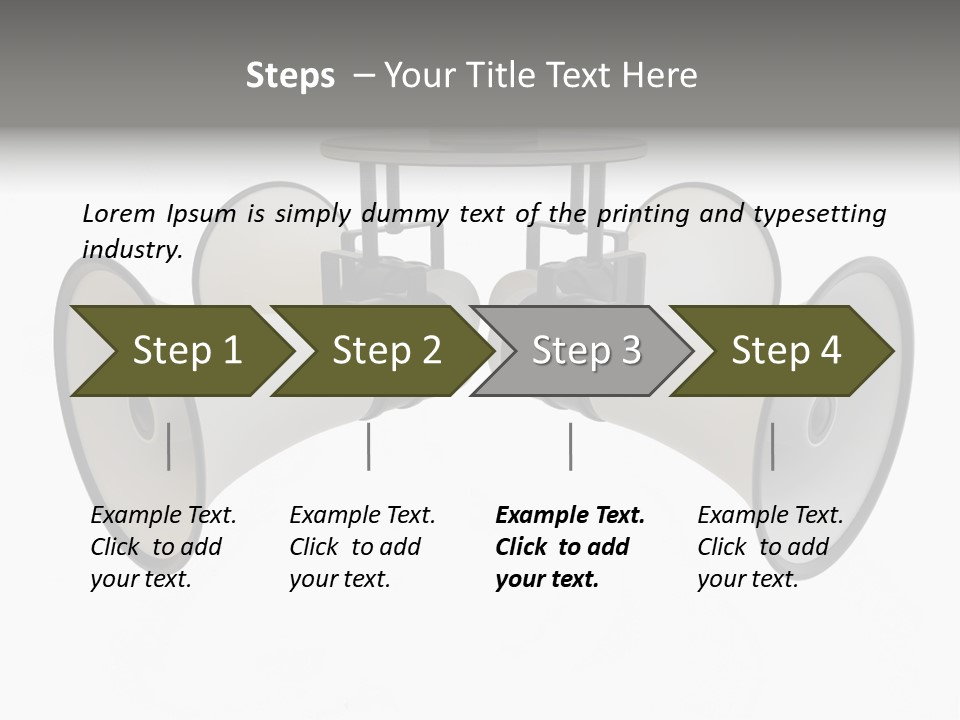 Steps – Your Title Text Here

Lorem Ipsum is simply dummy text of the printing and typesetting industry.

Step 1

Step 2

Step 3

Step 4

Example Text. Click to add your text.

Example Text. Click to add your text.

Example Text. Click to add your text.

Example Text. Click to add your text.